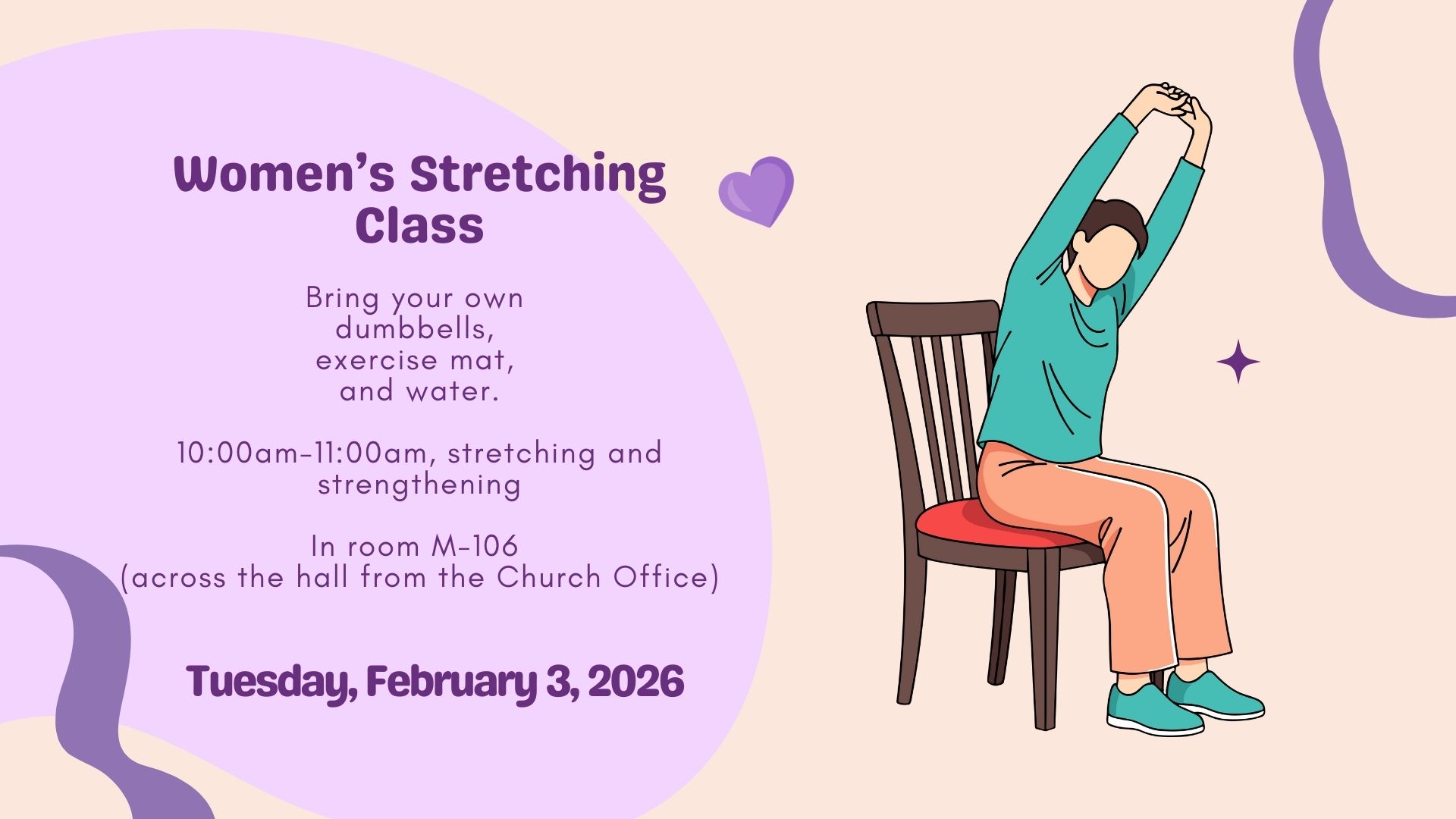 Women's Stretching Class

Bring your own dumbbells, exercise mat, and water.

10:00am-11:00am, stretching and strengthening

In room M-106 (across the hall from the Church Office)

Tuesday, February 3, 2026